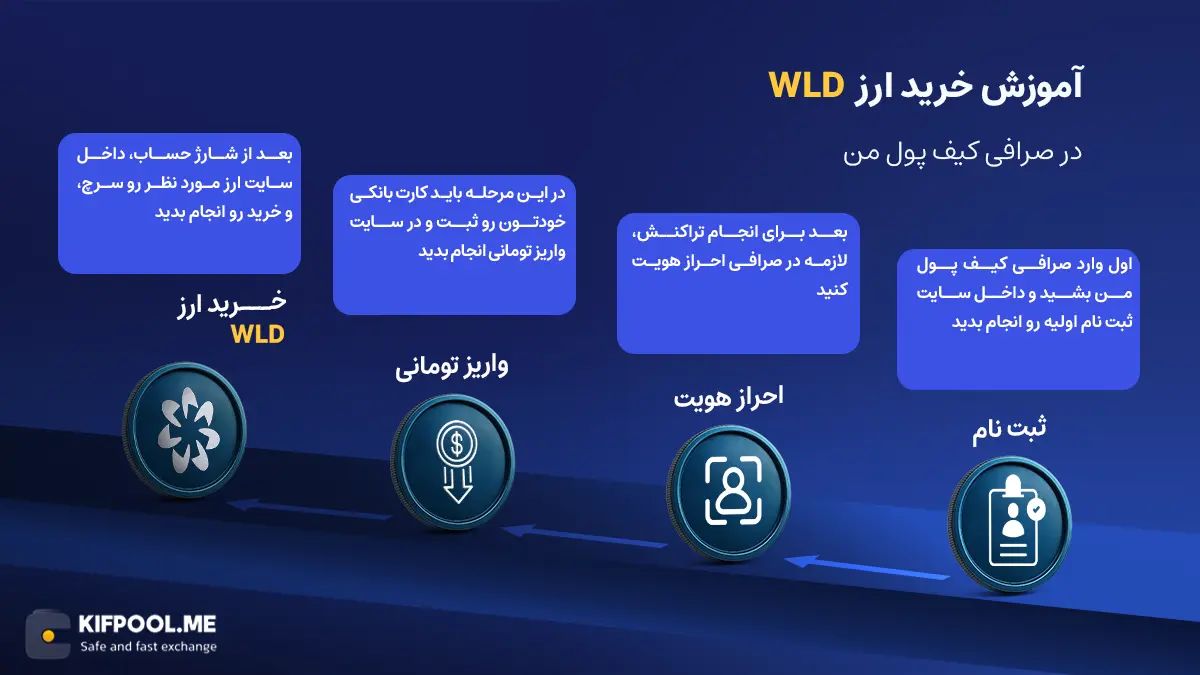 آموزش خرید ارز WLD

در صرافی کیف پول من

اول وارد صرافی کیف پول من بشید و داخل سایت ثبت نام اولیه رو انجام بدید

ثبت نام

بعد برای انجام تراکنش، لازمه در صرافی احراز هویت کنید

احراز هویت

در این مرحله باید کارت بانکی خودتون رو ثبت و در سایت واریز تومانی انجام بدید

واریز تومانی

بعد از شارژ حساب، داخل سایت ارز مورد نظر رو سرچ، و خرید رو انجام بدید

خرید ارز WLD

KIFPOOL.ME
Safe and fast exchange